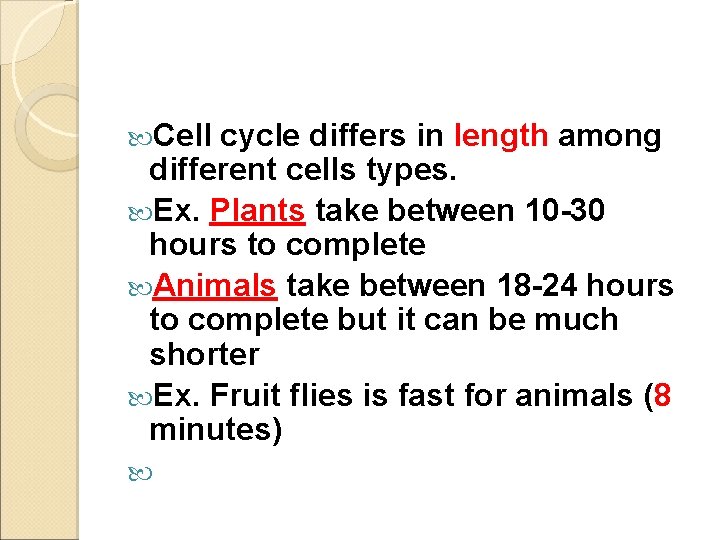 Cell cycle differs in length among different cells types.

Ex. Plants take between 10-30 hours to complete

Animals take between 18-24 hours to complete but it can be much shorter

Ex. Fruit flies is fast for animals (8 minutes)